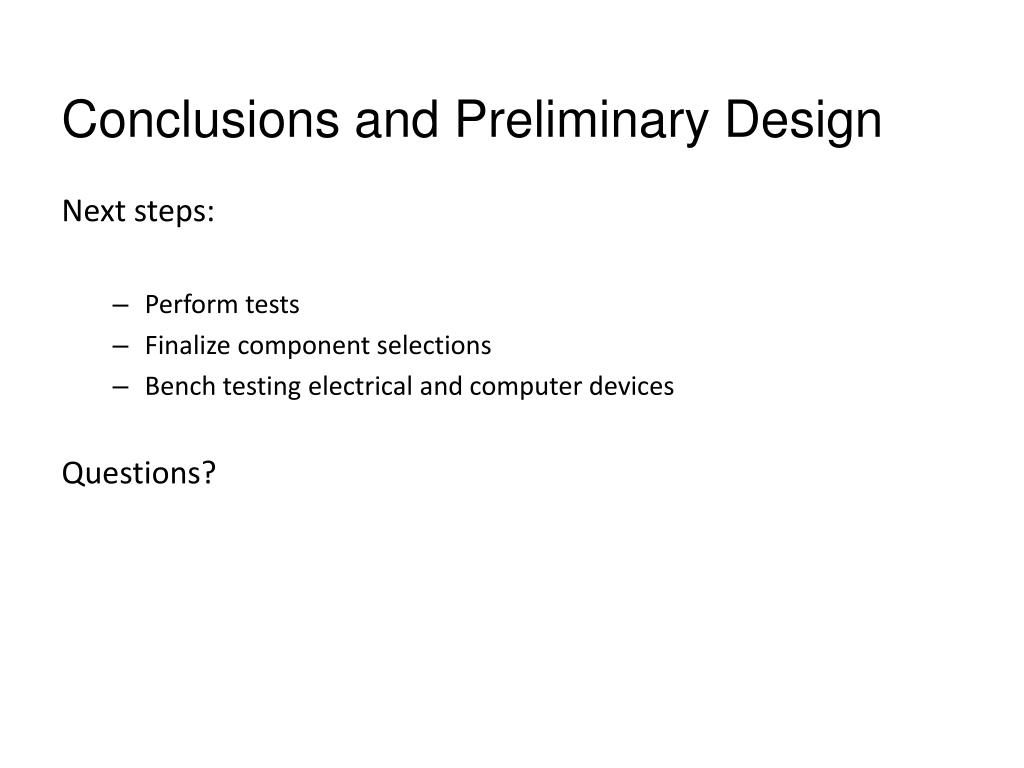 Conclusions and Preliminary Design

Next steps:

– Perform tests
– Finalize component selections
– Bench testing electrical and computer devices

Questions?